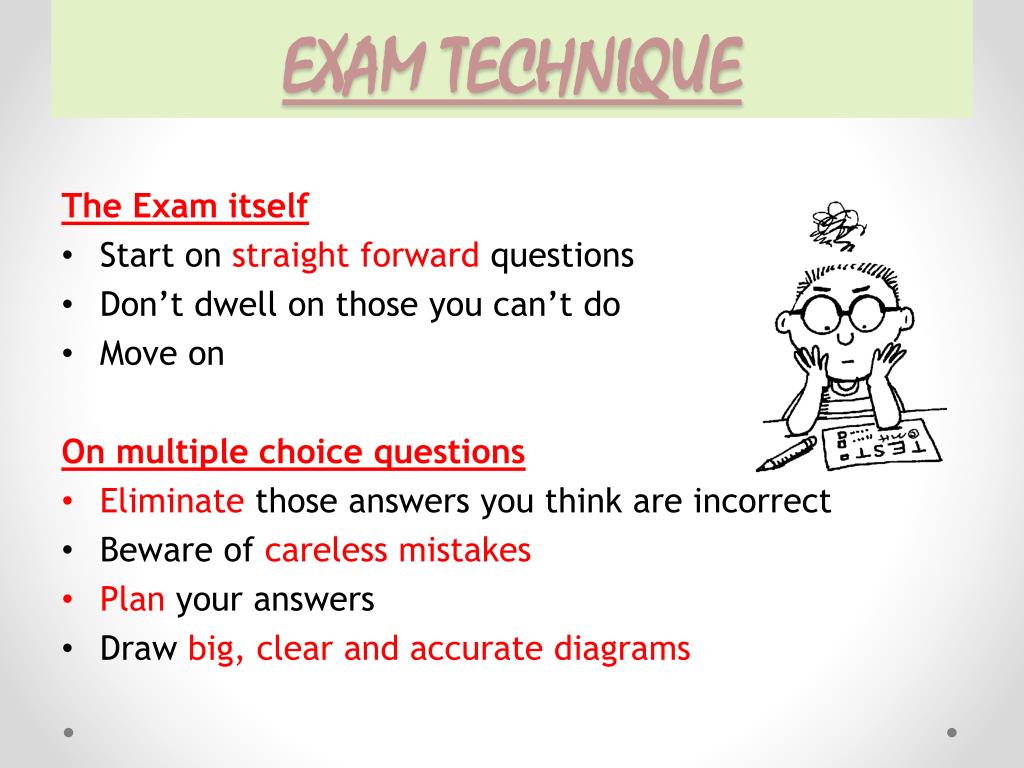 EXAM TECHNIQUE

The Exam itself
• Start on straight forward questions
• Don't dwell on those you can't do
• Move on

On multiple choice questions
• Eliminate those answers you think are incorrect
• Beware of careless mistakes
• Plan your answers
• Draw big, clear and accurate diagrams

TEST